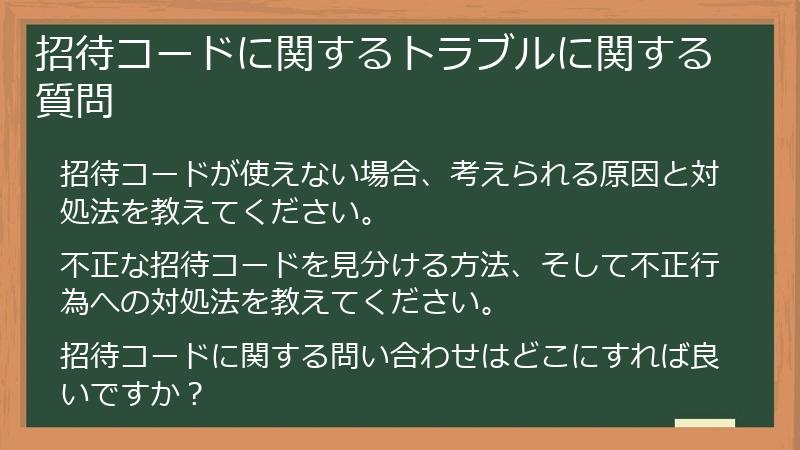 招待コードに関するトラブルに関する質問

招待コードが使えない場合、考えられる原因と対処法を教えてください。

不正な招待コードを見分ける方法、そして不正行為への対処法を教えてください。

招待コードに関する問い合わせはどこにすれば良いですか？